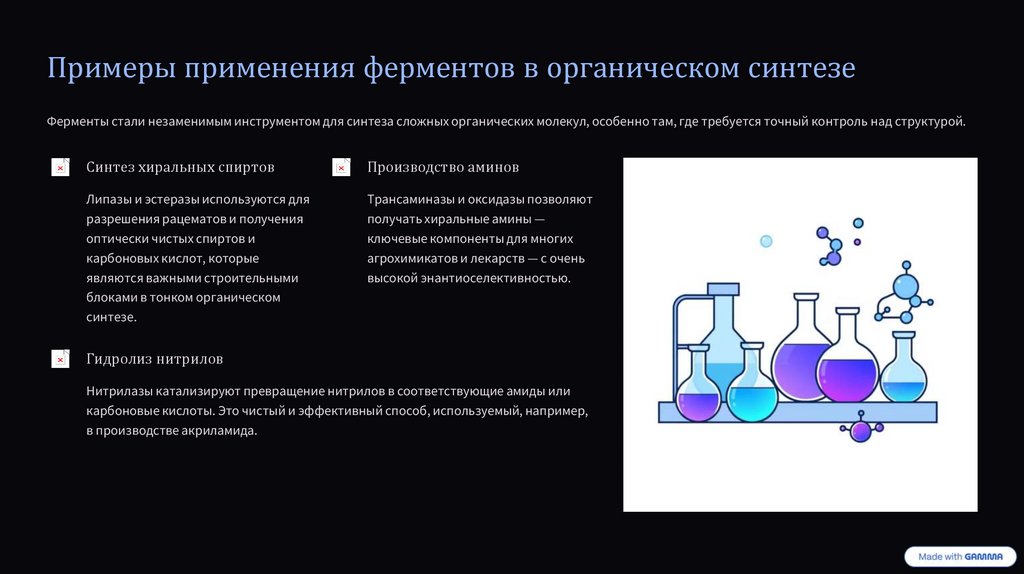 Примеры применения ферментов в органическом синтезе

Ферменты стали незаменимым инструментом для синтеза сложных органических молекул, особенно там, где требуется точный контроль над структурой.

Синтез хиральных спиртов

Липазы и эстеразы используются для разрешения рацематов и получения оптически чистых спиртов и карбоновых кислот, которые являются важными строительными блоками в тонком органическом синтезе.

Производство аминов

Трансаминазы и оксидазы позволяют получать хиральные амины — ключевые компоненты для многих агрохимикатов и лекарств — с очень высокой энантиоселективностью.

Гидролиз нитрилов

Нитрилазы катализируют превращение нитрилов в соответствующие амиды или карбоновые кислоты. Это чистый и эффективный способ, используемый, например, в производстве акриламида.

Made with GAMMA